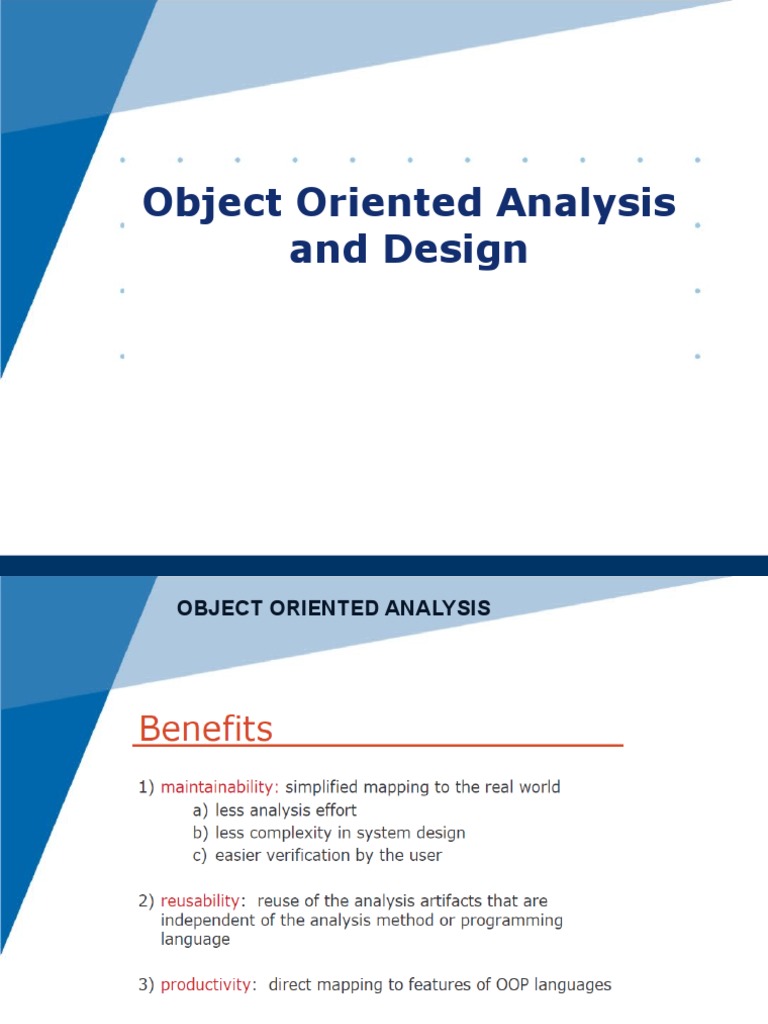 Object Oriented Analysis and Design

OBJECT ORIENTED ANALYSIS

Benefits

1) maintainability: simplified mapping to the real world
a) less analysis effort
b) less complexity in system design
c) easier verification by the user

2) reusability: reuse of the analysis artifacts that are independent of the analysis method or programming language

3) productivity: direct mapping to features of OOP languages